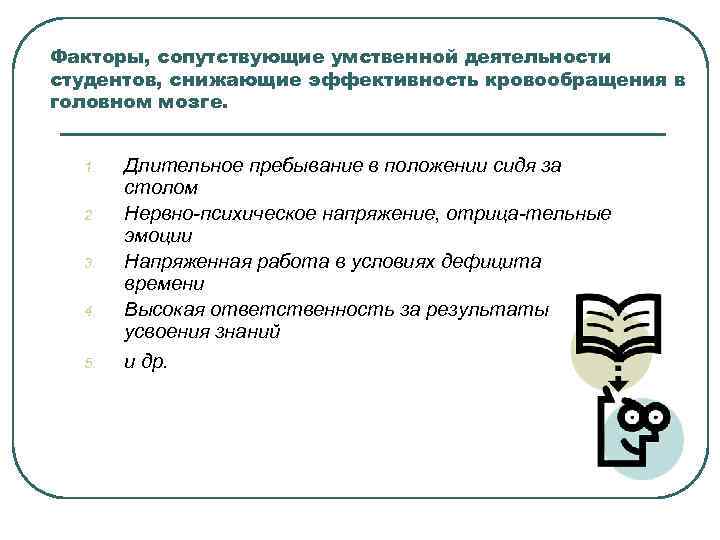 Факторы, сопутствующие умственной деятельности студентов, снижающие эффективность кровообращения в головном мозге.

1. Длительное пребывание в положении сидя за столом
2. Нервно-психическое напряжение, отрица-тельные эмоции
3. Напряженная работа в условиях дефицита времени
4. Высокая ответственность за результаты усвоения знаний
5. и др.